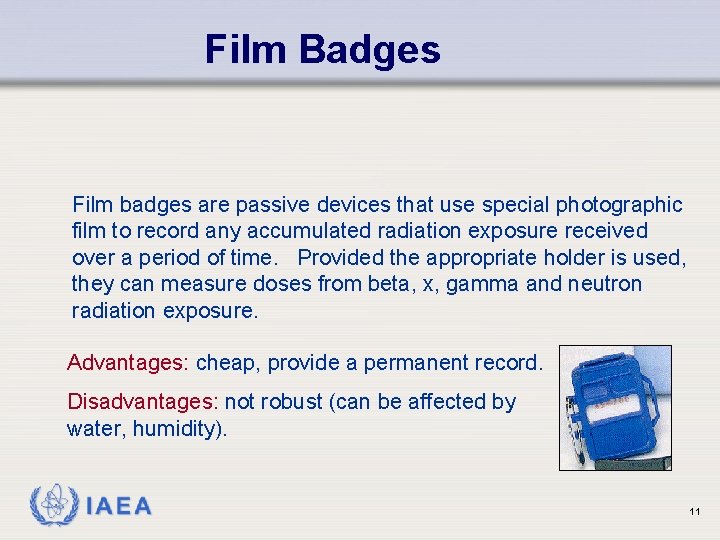 Film Badges

Film badges are passive devices that use special photographic film to record any accumulated radiation exposure received over a period of time. Provided the appropriate holder is used, they can measure doses from beta, x, gamma and neutron radiation exposure.

Advantages: cheap, provide a permanent record.

Disadvantages: not robust (can be affected by water, humidity).

IAEA

11